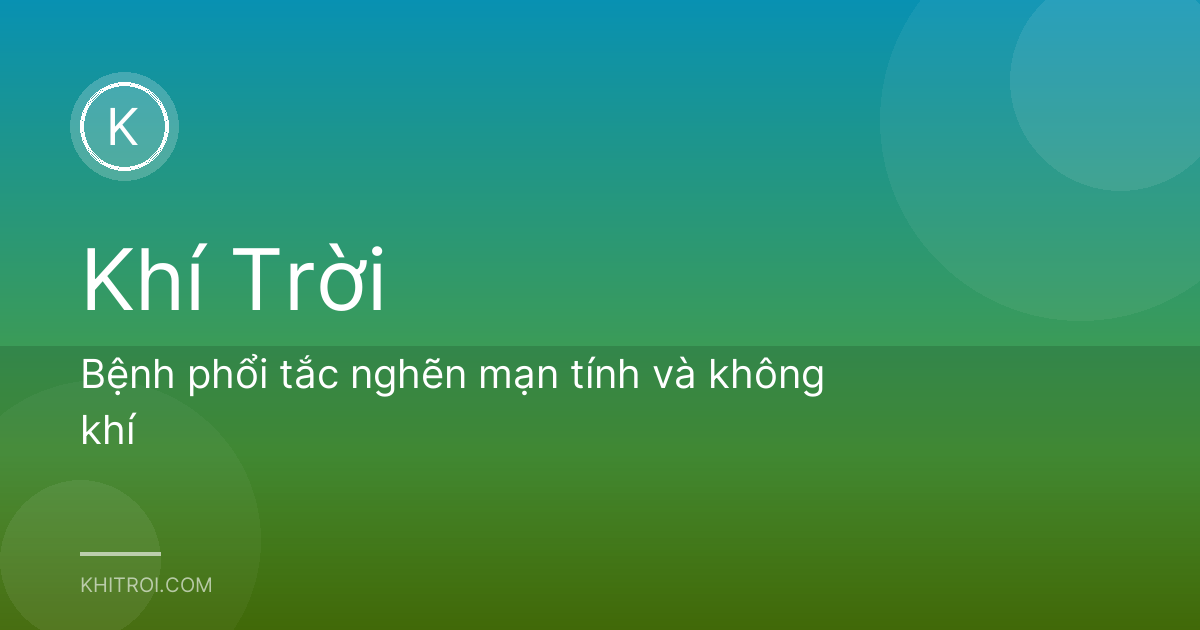 K

Khí Trời

Bệnh phổi tắc nghẽn mạn tính và không khí

KHITROI.COM